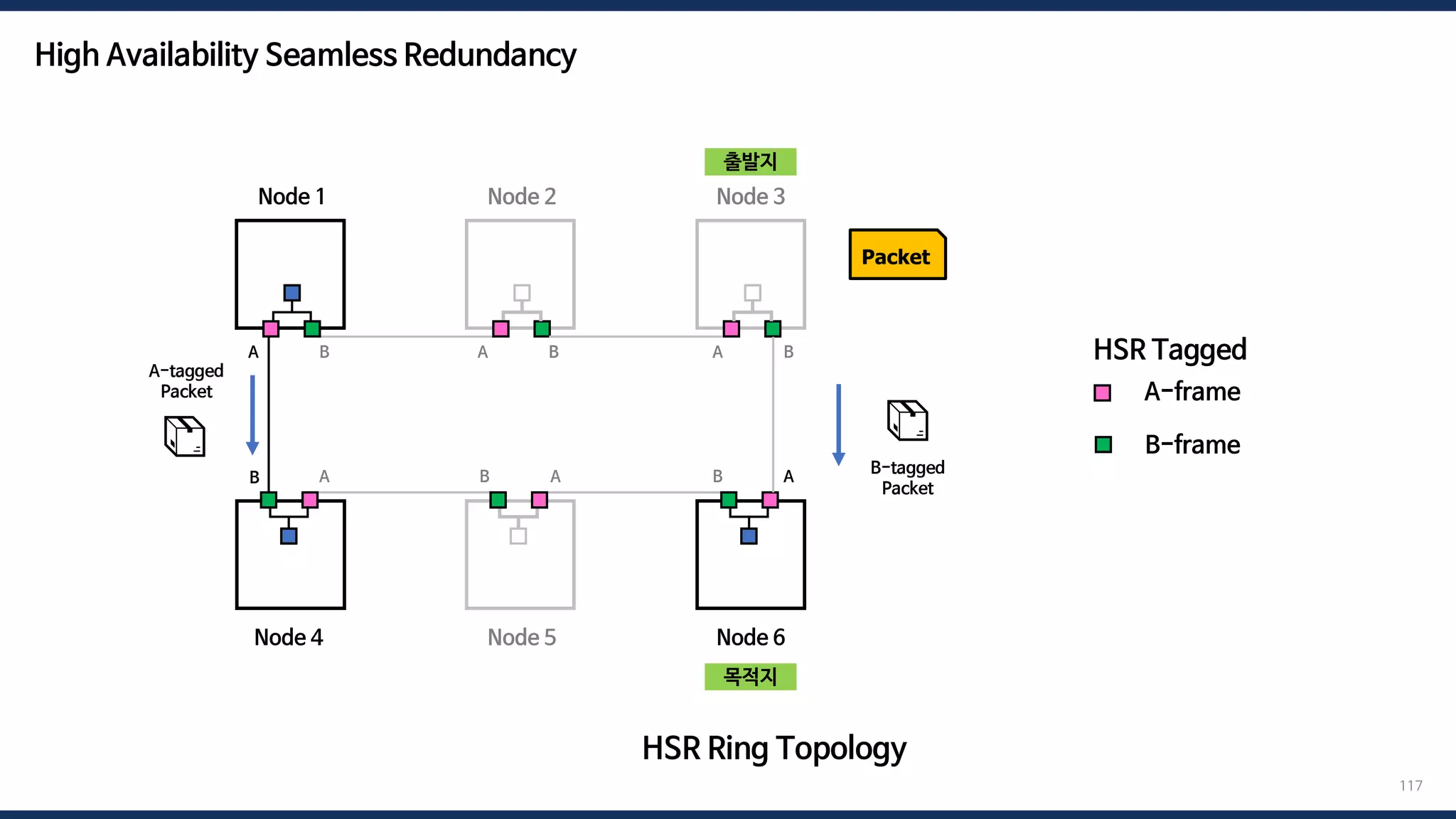 High Availability Seamless Redundancy

출발지

Node 1

Node 2

Node 3

Packet

A B A B A B

A-tagged Packet

B-tagged Packet

B A B A B A

Node 4

Node 5

Node 6

목적지

HSR Tagged

A-frame

B-frame

HSR Ring Topology

117